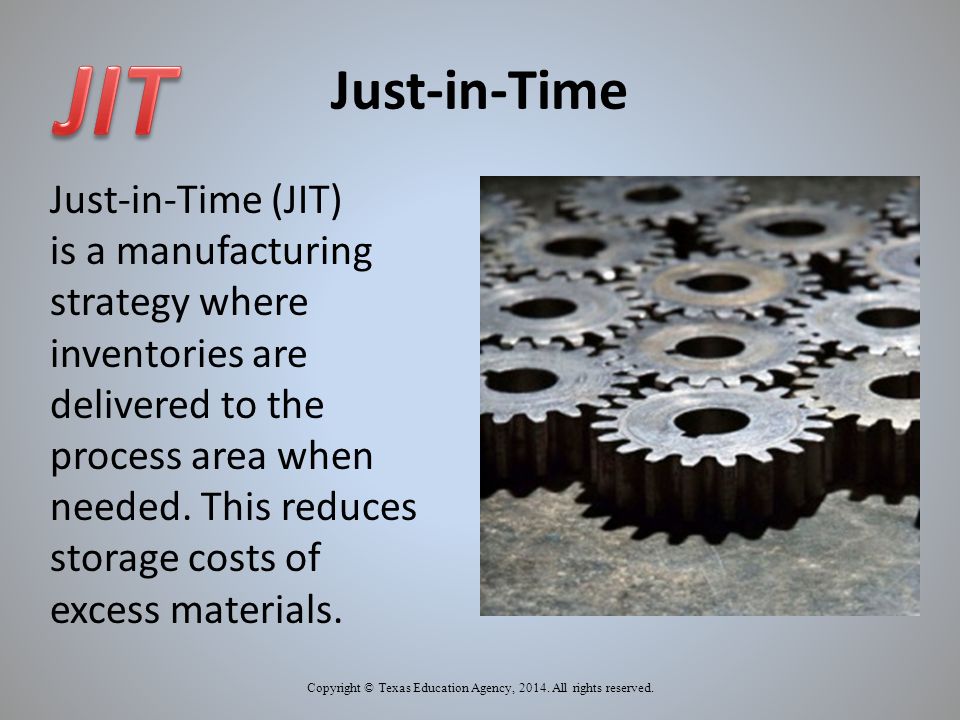 JIT

Just-in-Time

Just-in-Time (JIT) is a manufacturing strategy where inventories are delivered to the process area when needed. This reduces storage costs of excess materials.

Copyright © Texas Education Agency, 2014. All rights reserved.